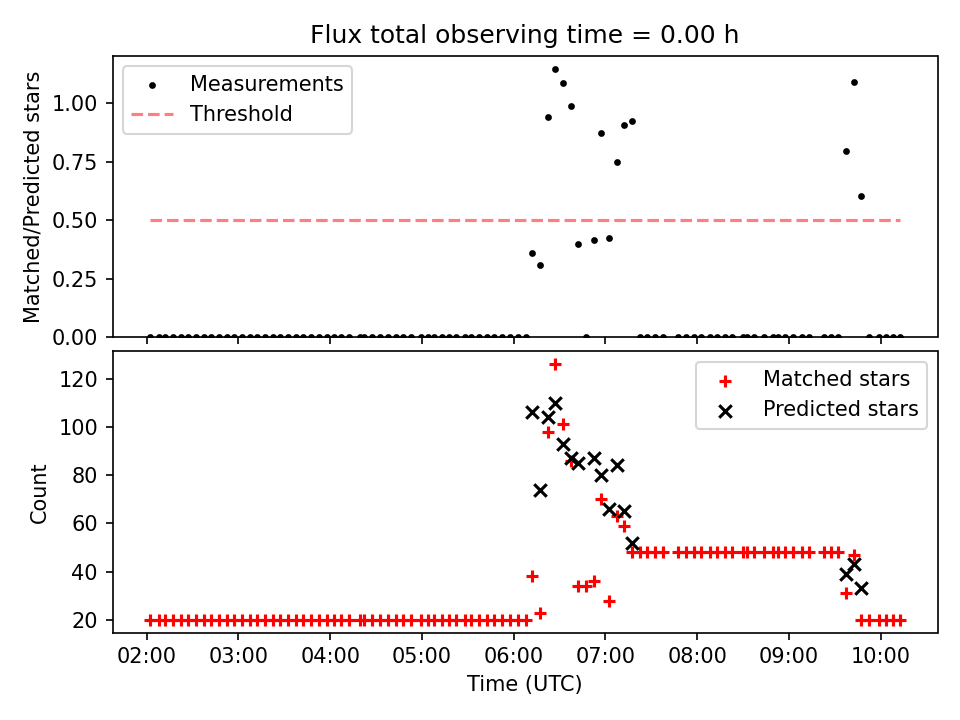 Flux total observing time = 0.00 h

Measurements
Threshold

Matched/Predicted stars

1.00
0.75
0.50
0.25
0.00

Matched stars
Predicted stars

Count

120
100
80
60
40
20

02:00
03:00
04:00
05:00
06:00
07:00
08:00
09:00
10:00

Time (UTC)